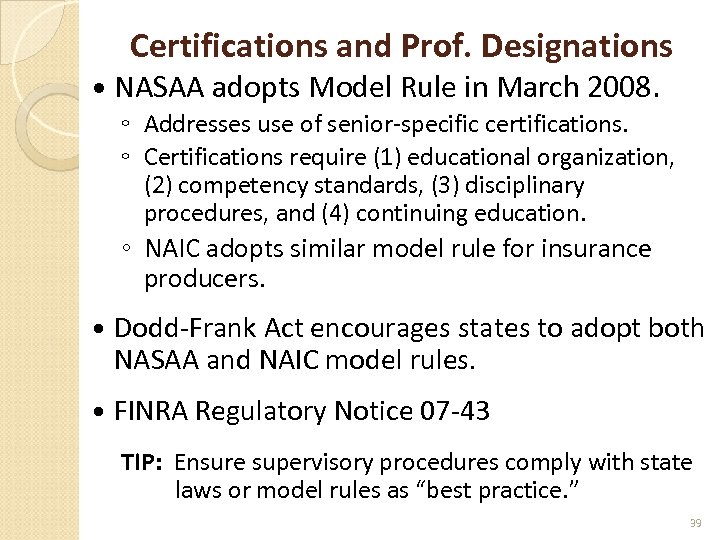 Certifications and Prof. Designations

• NASAA adopts Model Rule in March 2008.
◦ Addresses use of senior-specific certifications.
◦ Certifications require (1) educational organization, (2) competency standards, (3) disciplinary procedures, and (4) continuing education.
◦ NAIC adopts similar model rule for insurance producers.

• Dodd-Frank Act encourages states to adopt both NASAA and NAIC model rules.

• FINRA Regulatory Notice 07-43

TIP: Ensure supervisory procedures comply with state laws or model rules as "best practice."

39